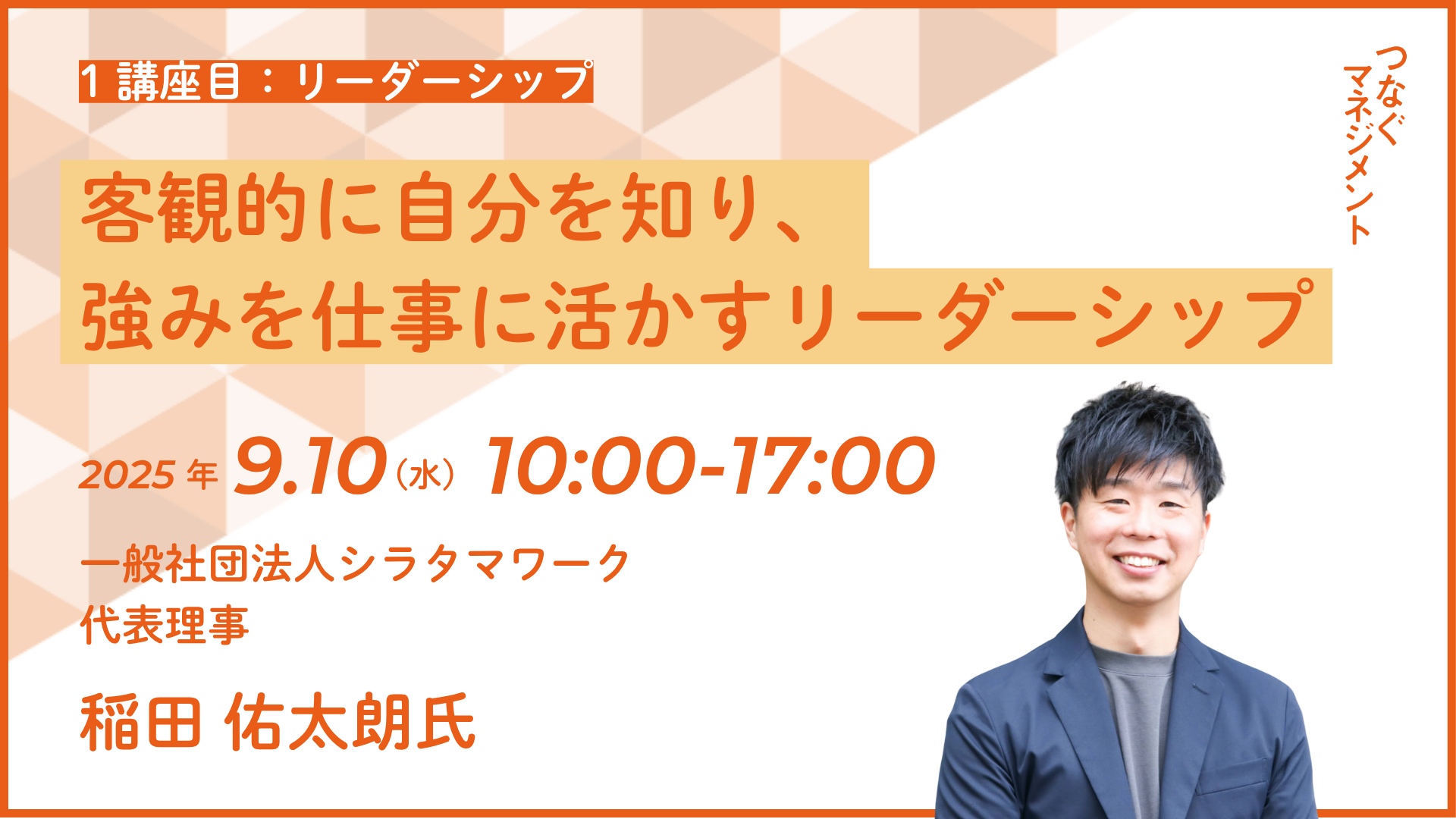 1講座目：リーダーシップ

つなぐマネジメント

客観的に自分を知り、
強みを仕事に活かすリーダーシップ

2025年 9.10（水） 10:00-17:00

一般社団法人シラタマワーク
代表理事

稲田 佑太朗氏